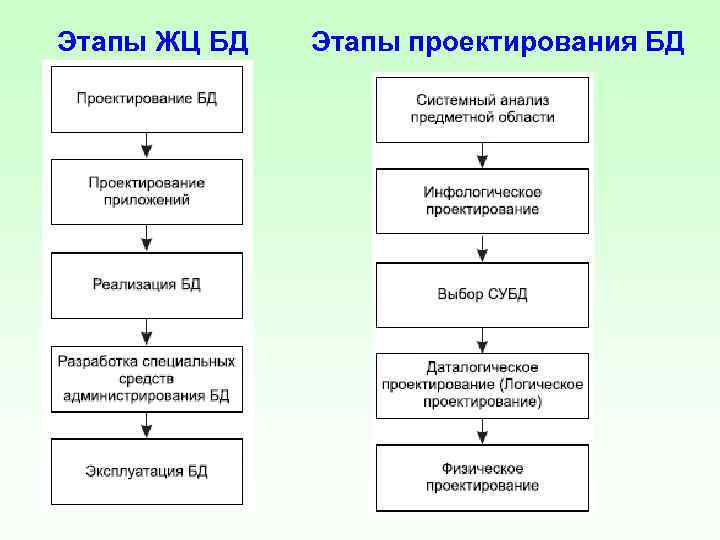 Этапы ЖЦ БД

Проектирование БД

Проектирование приложений

Реализация БД

Разработка специальных средств администрирования БД

Эксплуатация БД

Этапы проектирования БД

Системный анализ предметной области

Инфологическое проектирование

Выбор СУБД

Даталогическое проектирование (Логическое проектирование)

Физическое проектирование